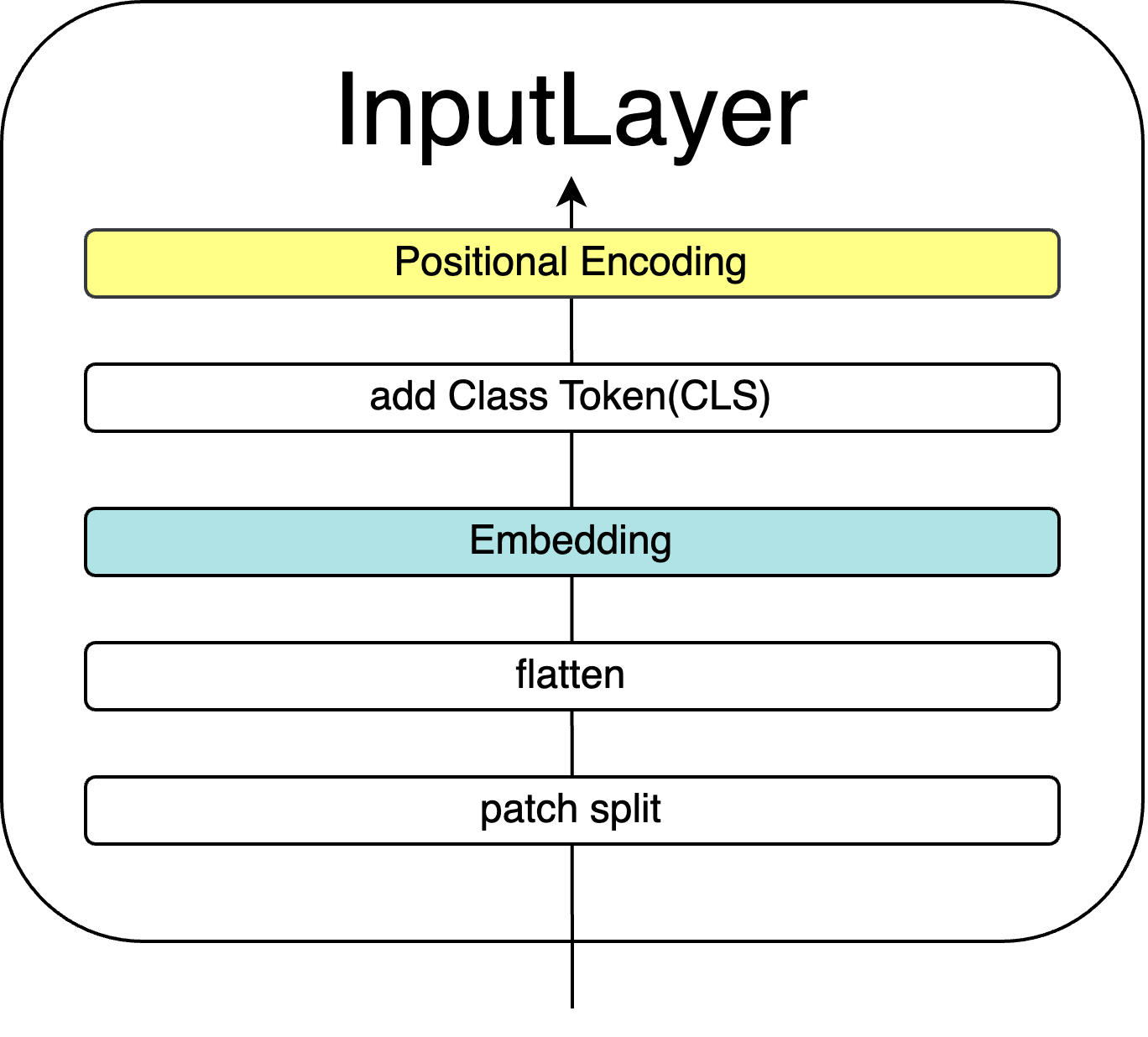 InputLayer

Positional Encoding

add Class Token(CLS)

Embedding

flatten

patch split